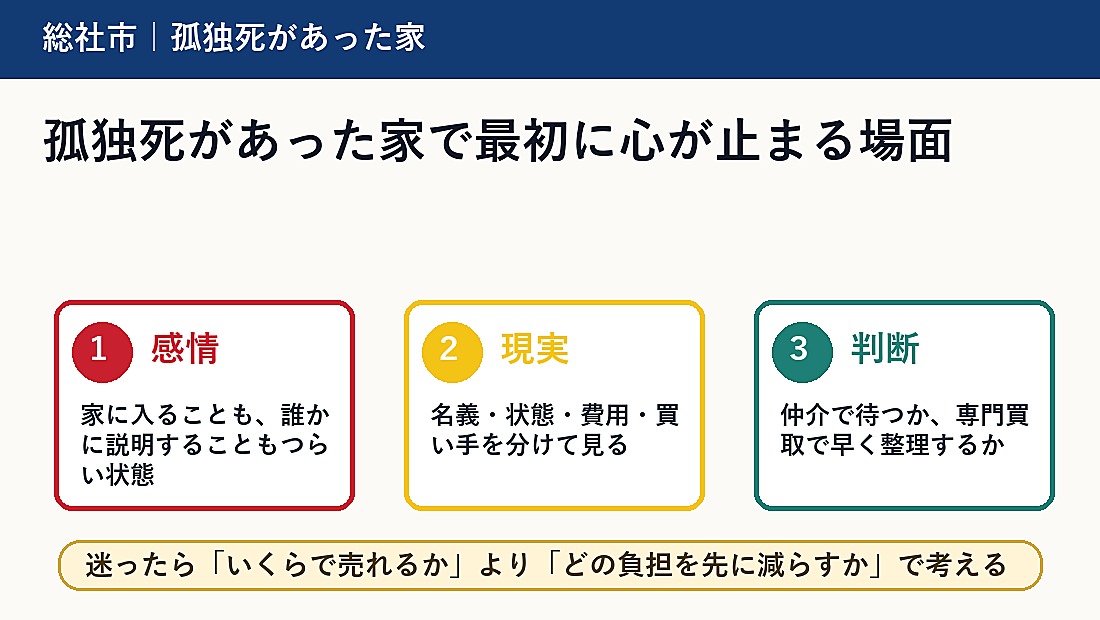 総社市｜孤独死があった家

孤独死があった家で最初に心が止まる場面

1 感情

家に入ることも、誰かに説明することもつらい状態

2 現実

名義・状態・費用・買い手を分けて見る

3 判断

仲介で待つか、専門買取で早く整理するか

迷ったら「いくらで売れるか」より「どの負担を先に減らすか」で考える